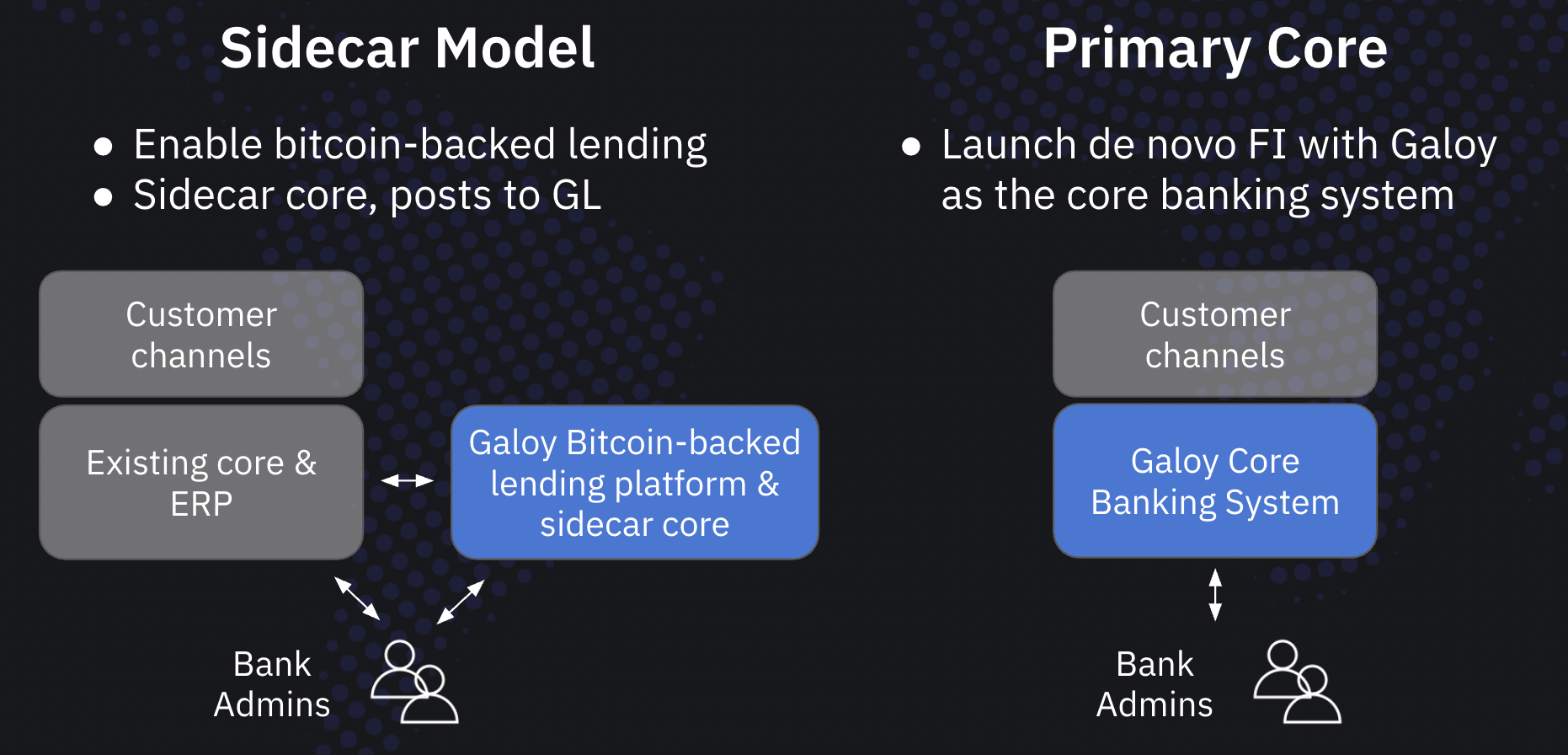 Sidecar Model

● Enable bitcoin-backed lending
● Sidecar core, posts to GL

Customer channels

Existing core & ERP

Galoy Bitcoin-backed lending platform & sidecar core

Bank Admins

Primary Core

● Launch de novo FI with Galoy as the core banking system

Customer channels

Galoy Core Banking System

Bank Admins